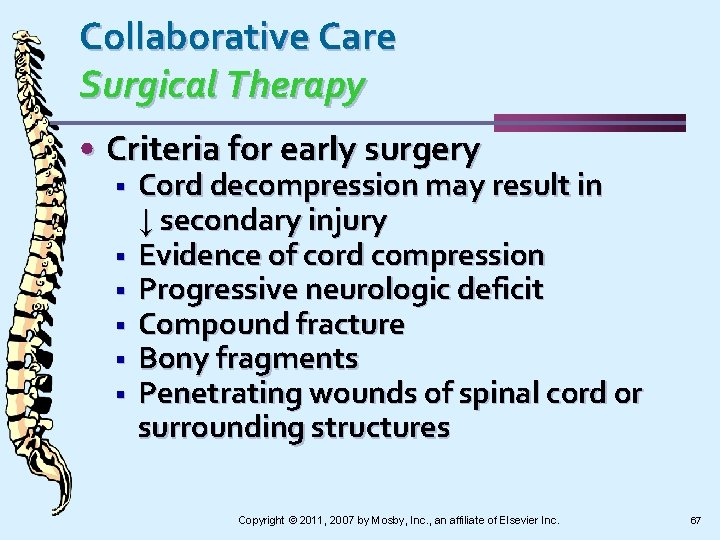 Collaborative Care
Surgical Therapy

• Criteria for early surgery
▪ Cord decompression may result in ↓ secondary injury
▪ Evidence of cord compression
▪ Progressive neurologic deficit
▪ Compound fracture
▪ Bony fragments
▪ Penetrating wounds of spinal cord or surrounding structures

Copyright © 2011, 2007 by Mosby, Inc., an affiliate of Elsevier Inc.

67